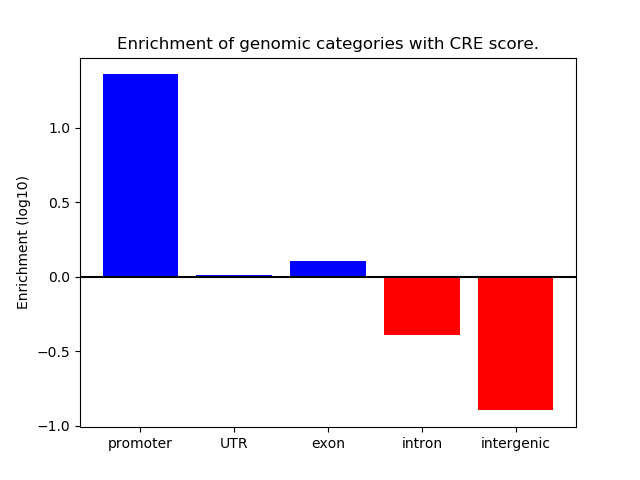 Enrichment of genomic categories with CRE score.

Enrichment (log10)

1.0
0.5
0.0
−0.5
−1.0

promoter
UTR
exon
intron
intergenic